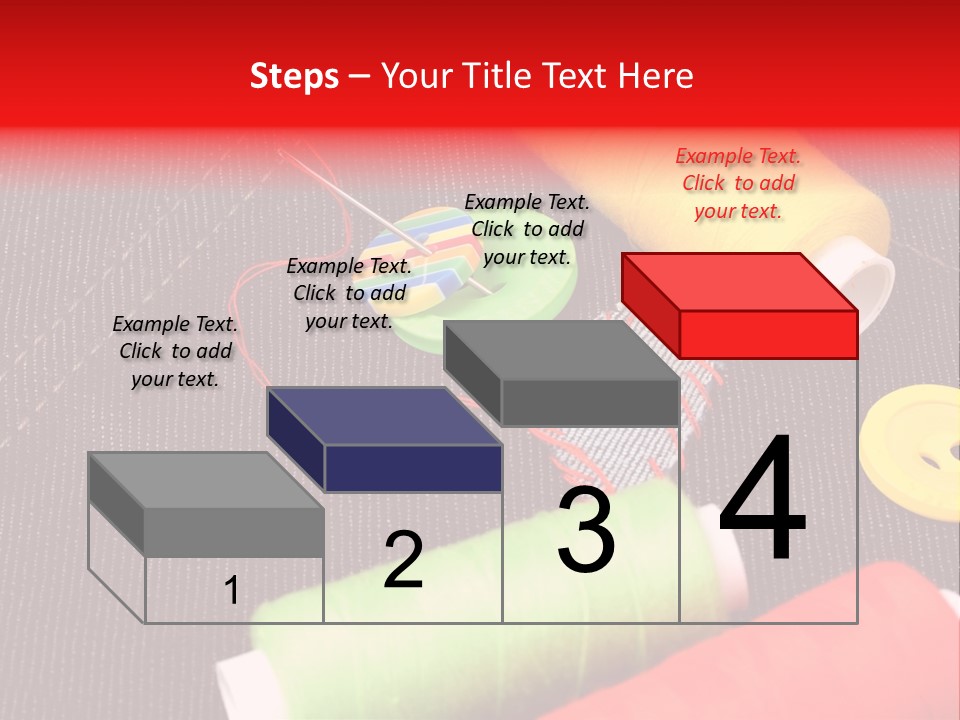 Steps – Your Title Text Here

Example Text. Click to add your text.

Example Text. Click to add your text.

Example Text. Click to add your text.

Example Text. Click to add your text.

1

2

3

4